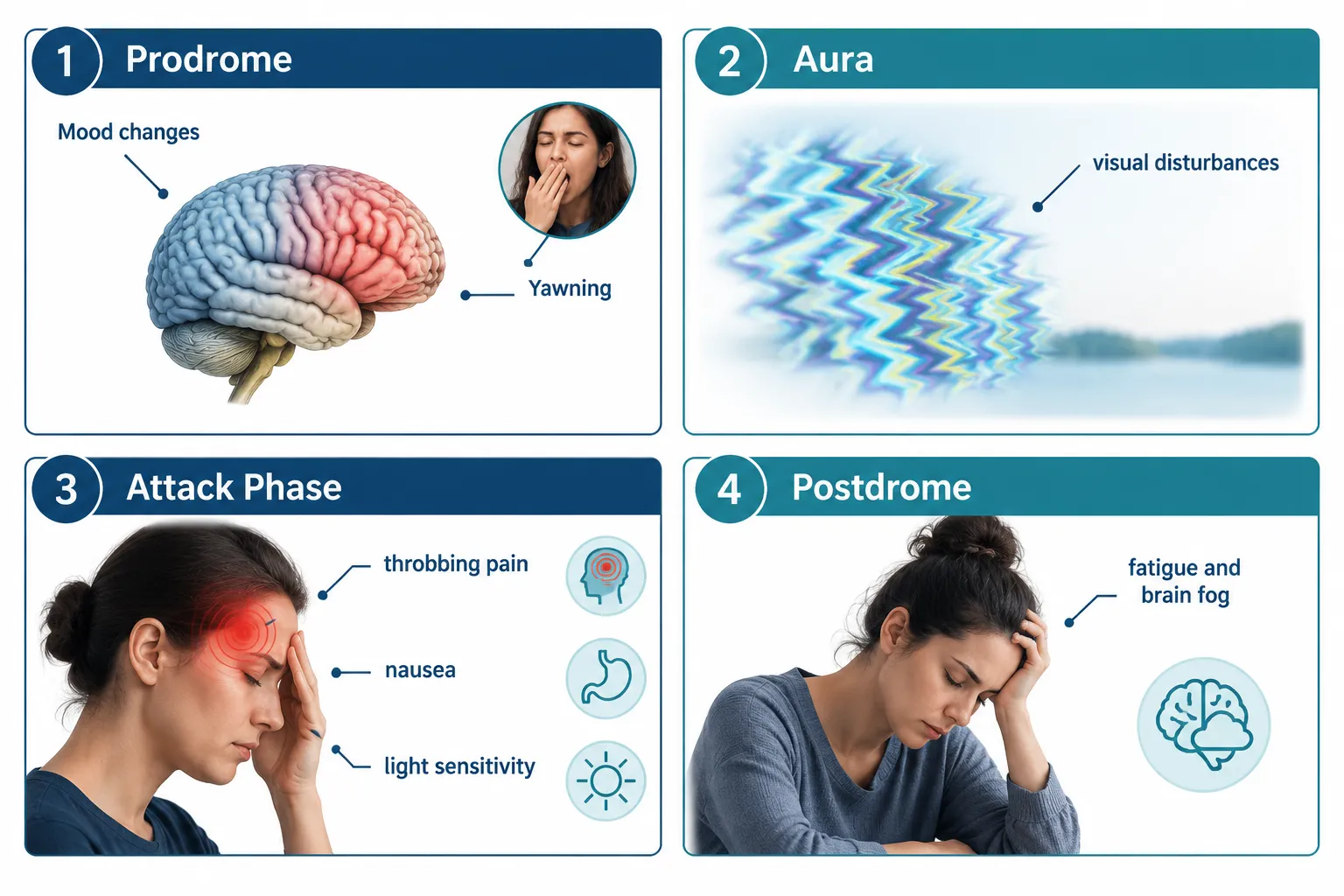 1 Prodrome

Mood changes

Yawning

2 Aura

visual disturbances

3 Attack Phase

throbbing pain

nausea

light sensitivity

4 Postdrome

fatigue and brain fog